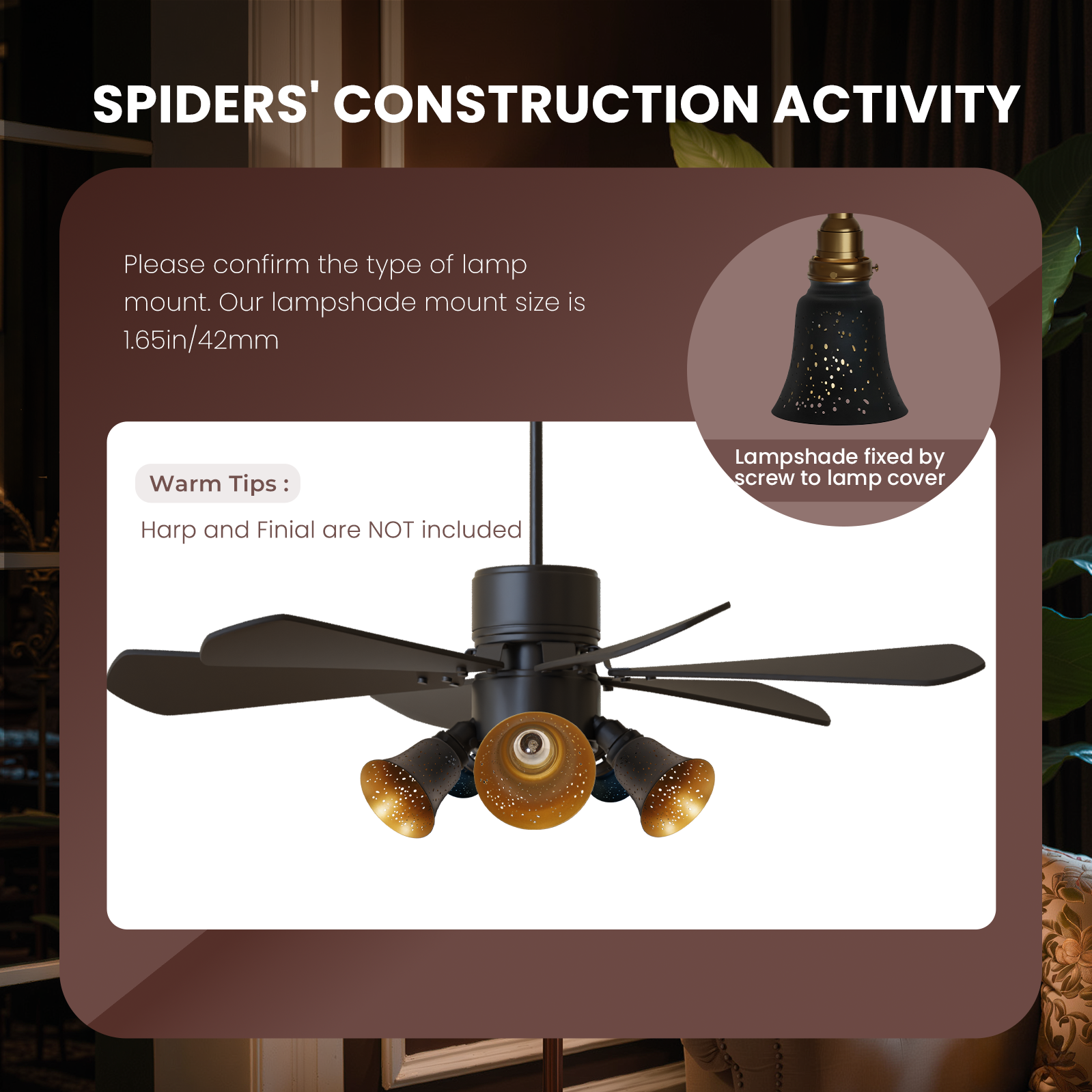 SPIDERS' CONSTRUCTION ACTIVITY

Please confirm the type of lamp mount. Our lampshade mount size is 1.65in/42mm

Lampshade fixed by screw to lamp cover

Warm Tips :

Harp and Finial are NOT included